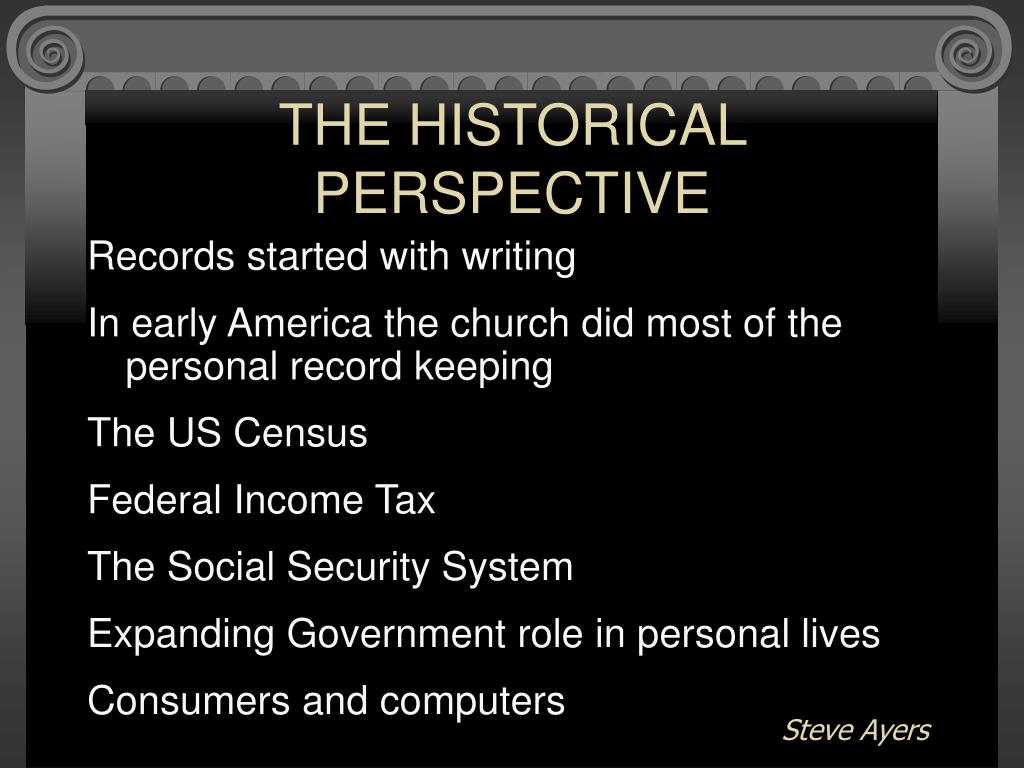 THE HISTORICAL PERSPECTIVE

Records started with writing

In early America the church did most of the personal record keeping

The US Census

Federal Income Tax

The Social Security System

Expanding Government role in personal lives

Consumers and computers

Steve Ayers